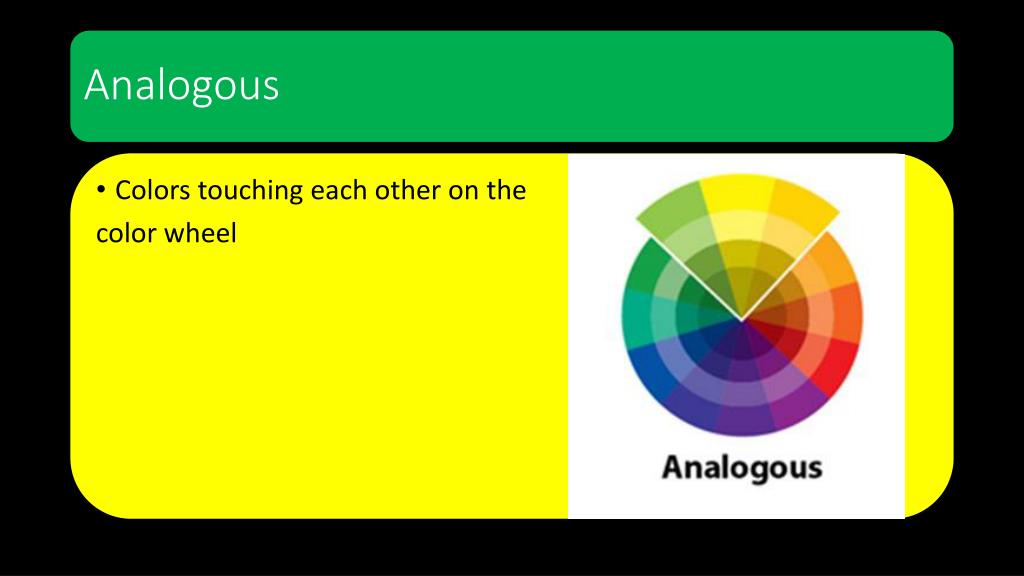 Analogous

• Colors touching each other on the color wheel

Analogous